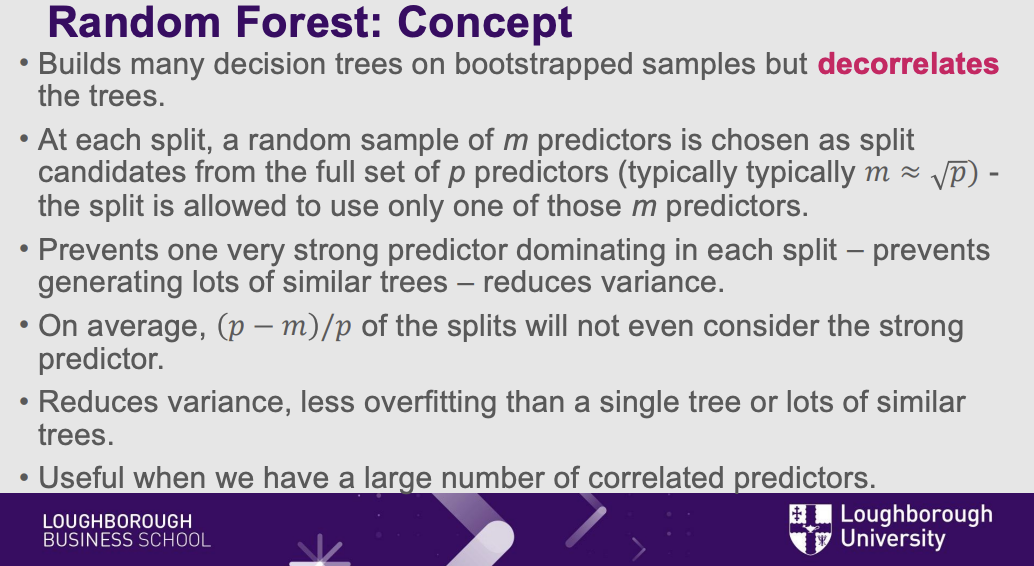 Random Forest: Concept

• Builds many decision trees on bootstrapped samples but decorrelates the trees.

• At each split, a random sample of $m$ predictors is chosen as split candidates from the full set of $p$ predictors (typically typically $m \approx \sqrt{p}$) - the split is allowed to use only one of those $m$ predictors.

• Prevents one very strong predictor dominating in each split – prevents generating lots of similar trees – reduces variance.

• On average, $(p - m)/p$ of the splits will not even consider the strong predictor.

• Reduces variance, less overfitting than a single tree or lots of similar trees.

• Useful when we have a large number of correlated predictors.

LOUGHBOROUGH
BUSINESS SCHOOL

Loughborough
University